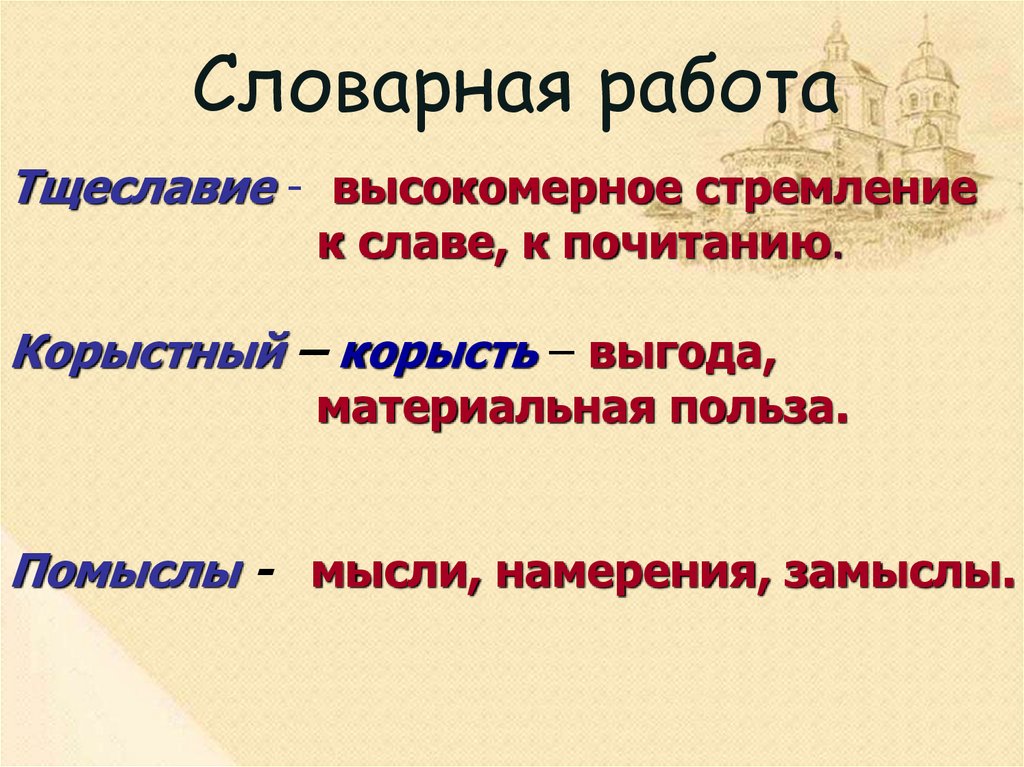 Словарная работа

Тщеславие - высокомерное стремление к славе, к почитанию.

Корыстный – корысть – выгода, материальная польза.

Помыслы - мысли, намерения, замыслы.